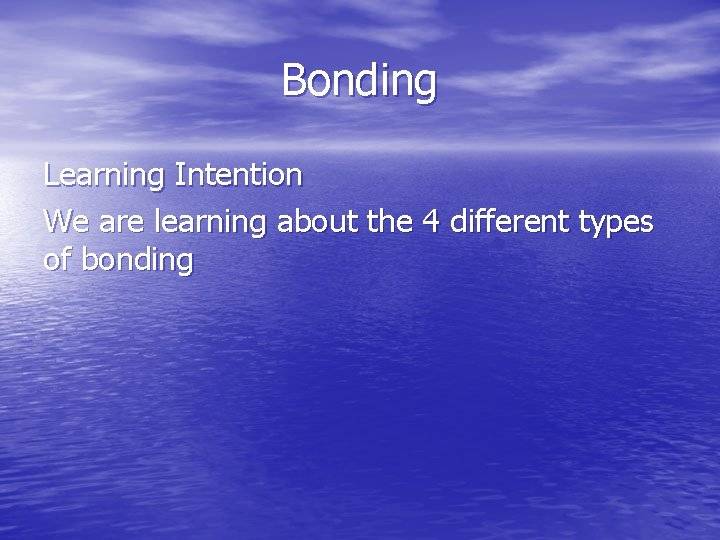 Bonding

Learning Intention

We are learning about the 4 different types of bonding